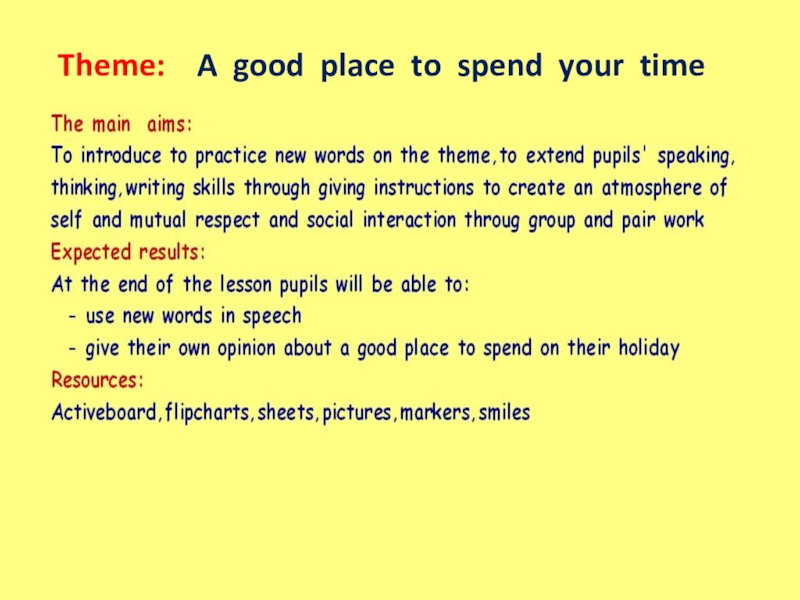 Theme: A good place to spend your time

The main aims:
To introduce to practice new words on the theme,to extend pupils' speaking, thinking,writing skills through giving instructions to create an atmosphere of self and mutual respect and social interaction throug group and pair work
Expected results:
At the end of the lesson pupils will be able to:
- use new words in speech
- give their own opinion about a good place to spend on their holiday
Resources:
Activeboard,flipcharts,sheets,pictures,markers,smiles